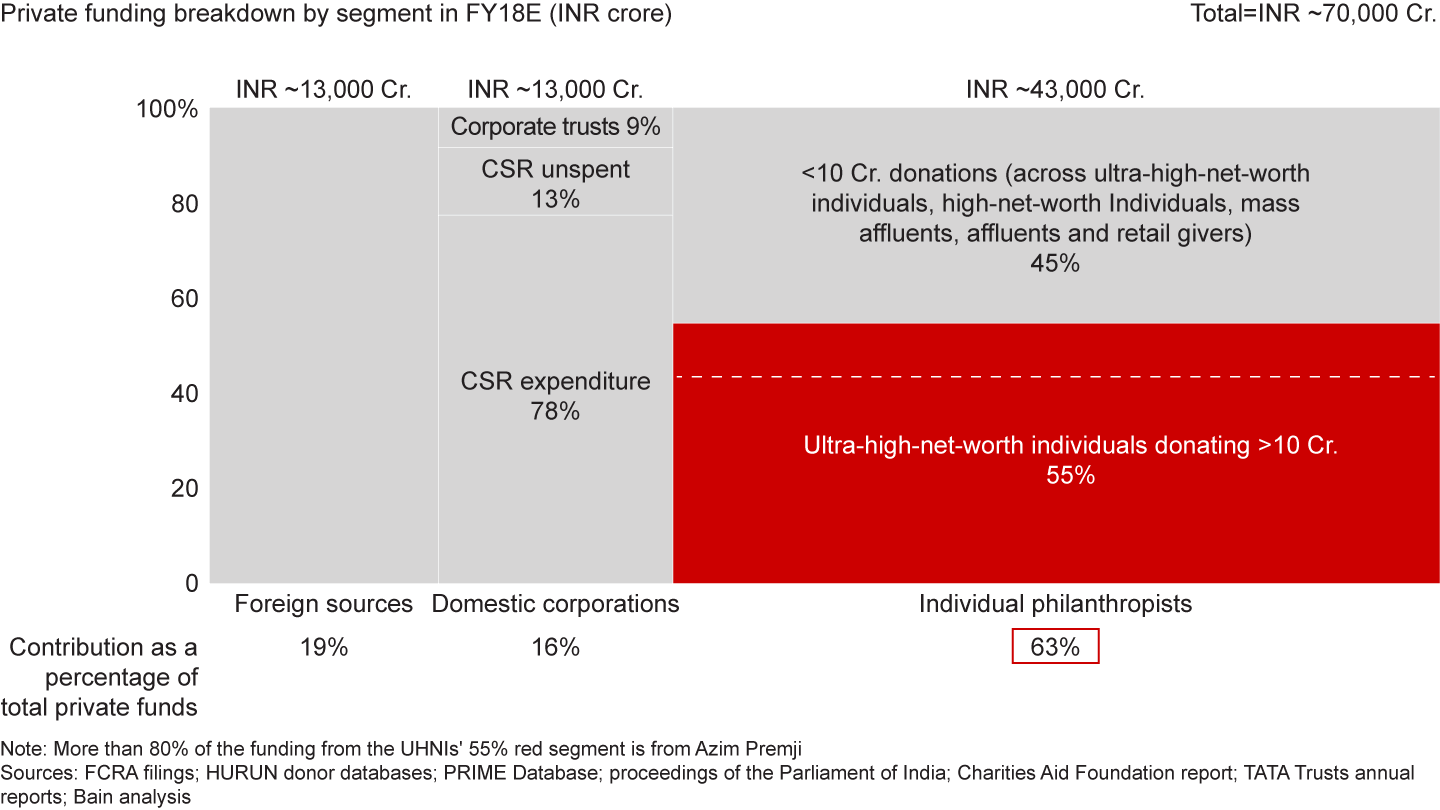 Private funding breakdown by segment in FY18E (INR crore)

Total=INR ~70,000 Cr.

INR ~13,000 Cr.

INR ~13,000 Cr.

INR ~43,000 Cr.

100%

80

60

40

20

0

Corporate trusts 9%

CSR unspent 13%

CSR expenditure 78%

<10 Cr. donations (across ultra-high-net-worth individuals, high-net-worth Individuals, mass affluents, affluents and retail givers) 45%

Ultra-high-net-worth individuals donating >10 Cr. 55%

Foreign sources

Domestic corporations

Individual philanthropists

Contribution as a percentage of total private funds

19%

16%

63%

Note: More than 80% of the funding from the UHNIs' 55% red segment is from Azim Premji
Sources: FCRA filings; HURUN donor databases; PRIME Database; proceedings of the Parliament of India; Charities Aid Foundation report; TATA Trusts annual reports; Bain analysis